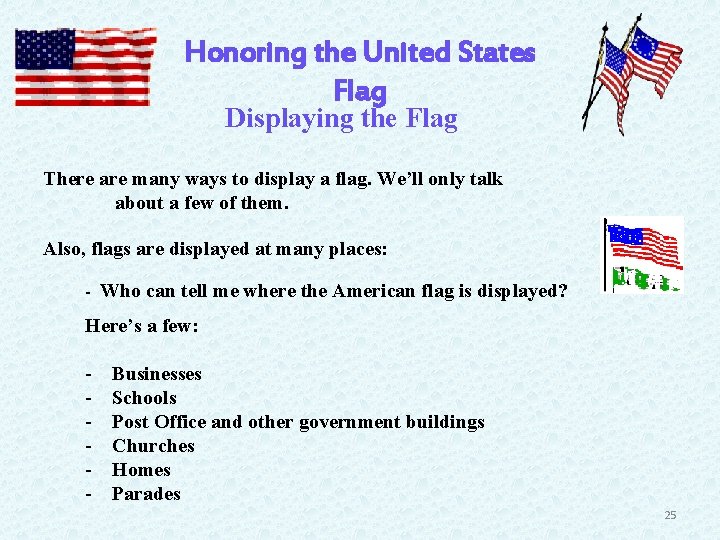 Honoring the United States Flag

Displaying the Flag

There are many ways to display a flag. We'll only talk about a few of them.

Also, flags are displayed at many places:

- Who can tell me where the American flag is displayed?

Here's a few:

- Businesses
- Schools
- Post Office and other government buildings
- Churches
- Homes
- Parades

25